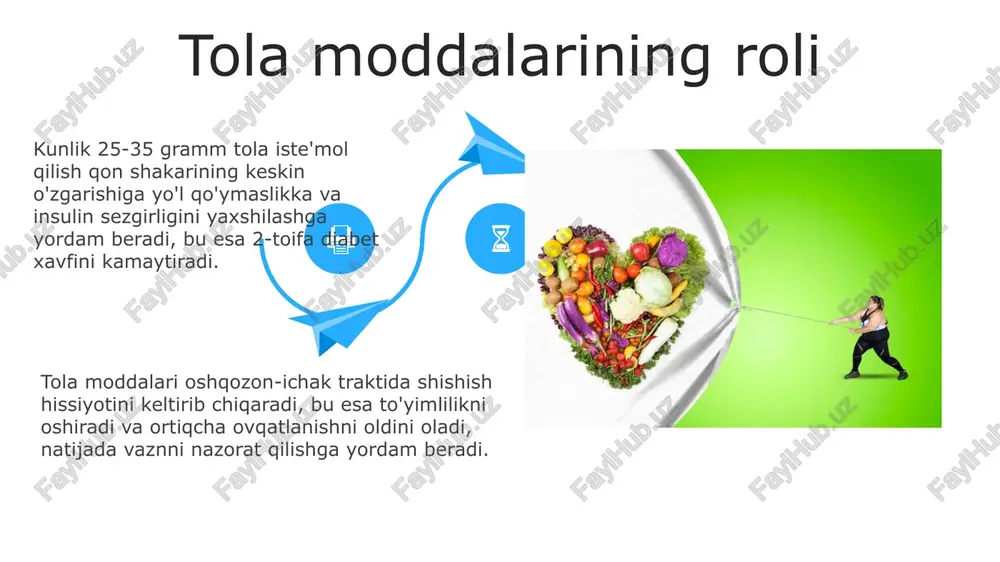 Tola moddalarining roli

Kunlik 25-35 gramm tola iste'mol qilish qon shakarining keskin o'zgarishiga yo'l qo'ymaslikka va insulin sezgirligini yaxshilashga yordam beradi, bu esa 2-toifa diabet xavfini kamaytiradi.

Tola moddalari oshqozon-ichak traktida shishish hissiyotini keltirib chiqaradi, bu esa to'yimlilikni oshiradi va ortiqcha ovqatlanishni oldini oladi, natijada vaznni nazorat qilishga yordam beradi.

FaylHub.uz